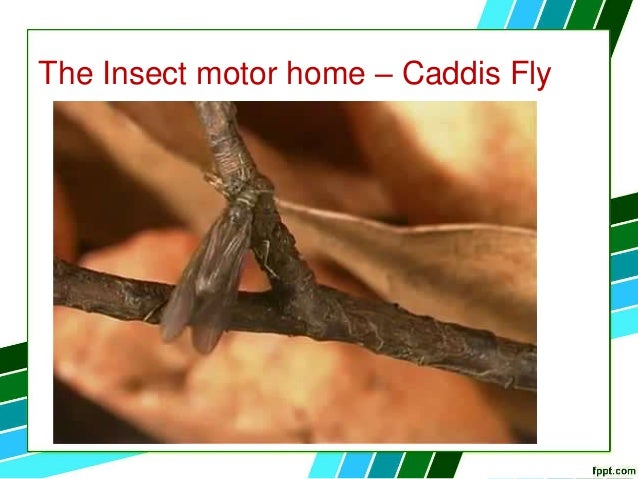 The Insect motor home – Caddis Fly

fppt.com